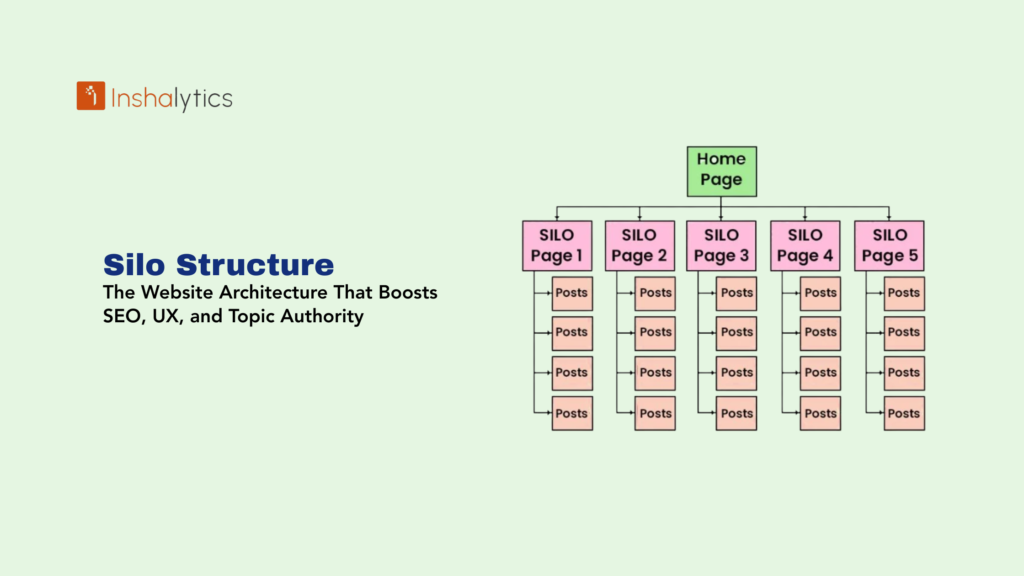 Inshalytics

Silo Structure
The Website Architecture That Boosts SEO, UX, and Topic Authority

Home Page

SILO Page 1
Posts
Posts
Posts
Posts

SILO Page 2
Posts
Posts
Posts
Posts

SILO Page 3
Posts
Posts
Posts
Posts

SILO Page 4
Posts
Posts
Posts
Posts

SILO Page 5
Posts
Posts
Posts
Posts